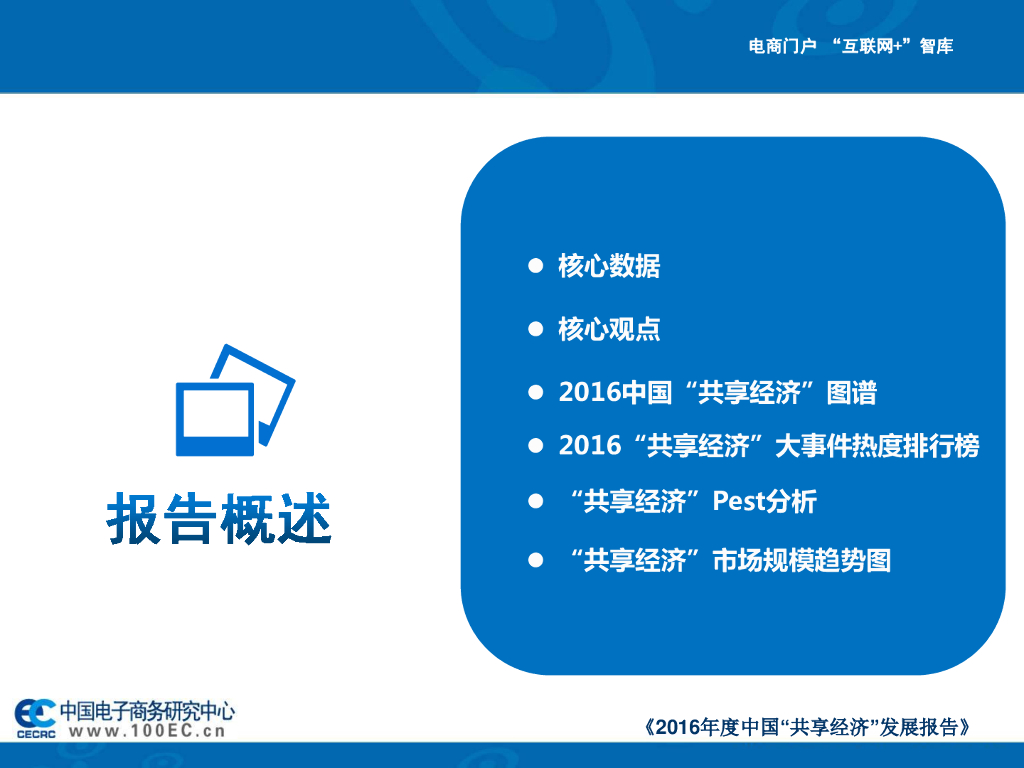 电商门户 “互联网+”智库

报告概述

● 核心数据
● 核心观点
● 2016中国“共享经济”图谱
● 2016“共享经济”大事件热度排行榜
● “共享经济”Pest分析
● “共享经济”市场规模趋势图

EC CECRC 中国电子商务研究中心 www.100EC.cn

《2016年度中国“共享经济”发展报告》